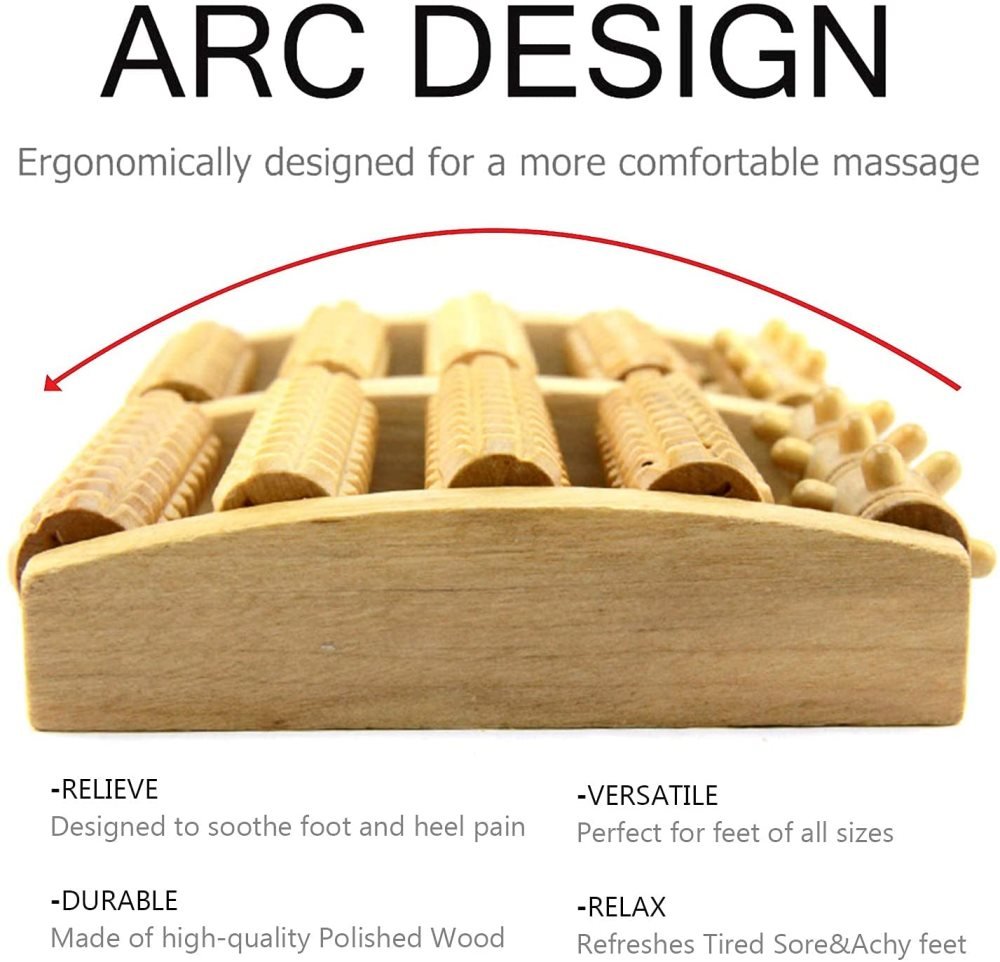 ARC DESIGN

Ergonomically designed for a more comfortable massage

-RELIEVE
Designed to soothe foot and heel pain

-DURABLE
Made of high-quality Polished Wood

-VERSATILE
Perfect for feet of all sizes

-RELAX
Refreshes Tired Sore&Achy feet